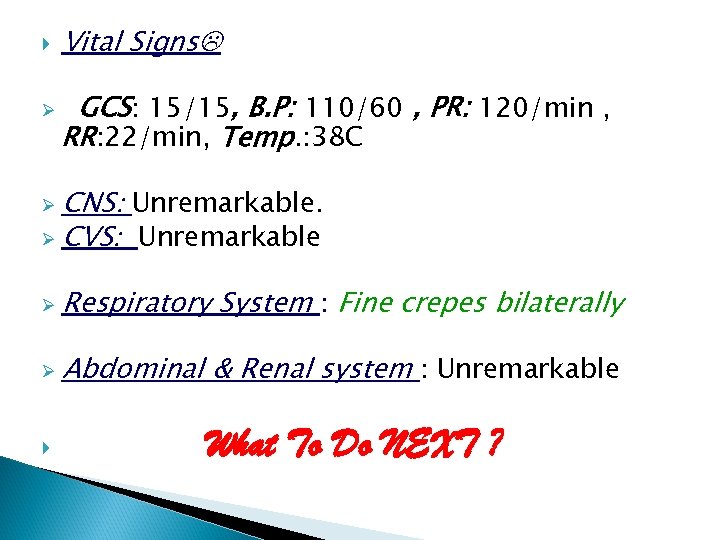 Vital Signs☹

GCS: 15/15, B.P: 110/60 , PR: 120/min , RR:22/min, Temp.:38C

CNS: Unremarkable.
CVS: Unremarkable

Respiratory System : Fine crepes bilaterally

Abdominal & Renal system : Unremarkable

What To Do NEXT ?